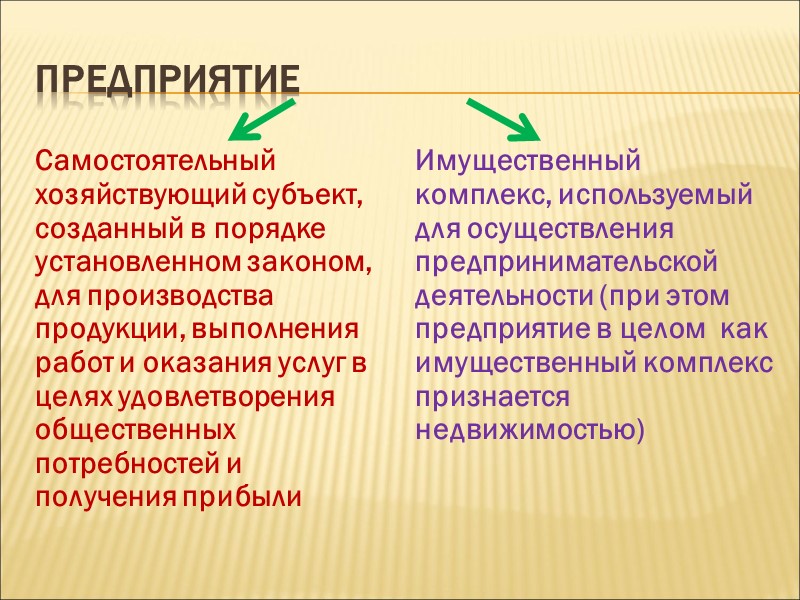 ПРЕДПРИЯТИЕ

Самостоятельный хозяйствующий субъект, созданный в порядке установленном законом, для производства продукции, выполнения работ и оказания услуг в целях удовлетворения общественных потребностей и получения прибыли

Имущественный комплекс, используемый для осуществления предпринимательской деятельности (при этом предприятие в целом как имущественный комплекс признается недвижимостью)